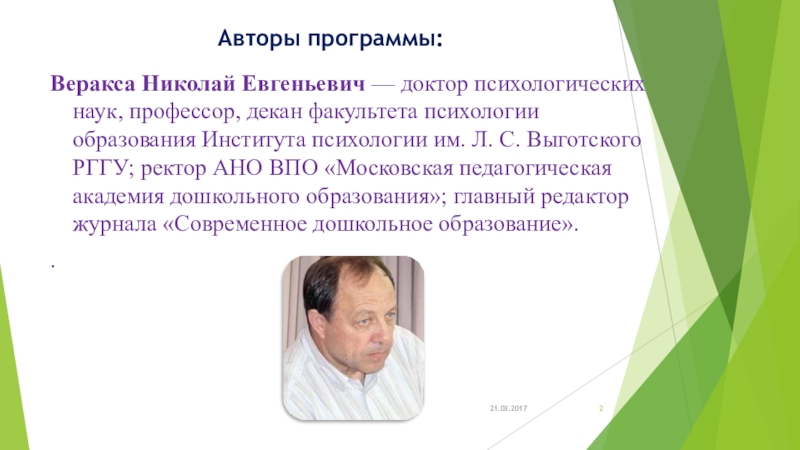 Авторы программы:

Веракса Николай Евгеньевич — доктор психологических наук, профессор, декан факультета психологии образования Института психологии им. Л. С. Выготского РГГУ; ректор АНО ВПО «Московская педагогическая академия дошкольного образования»; главный редактор журнала «Современное дошкольное образование».

.

21.03.2017

2